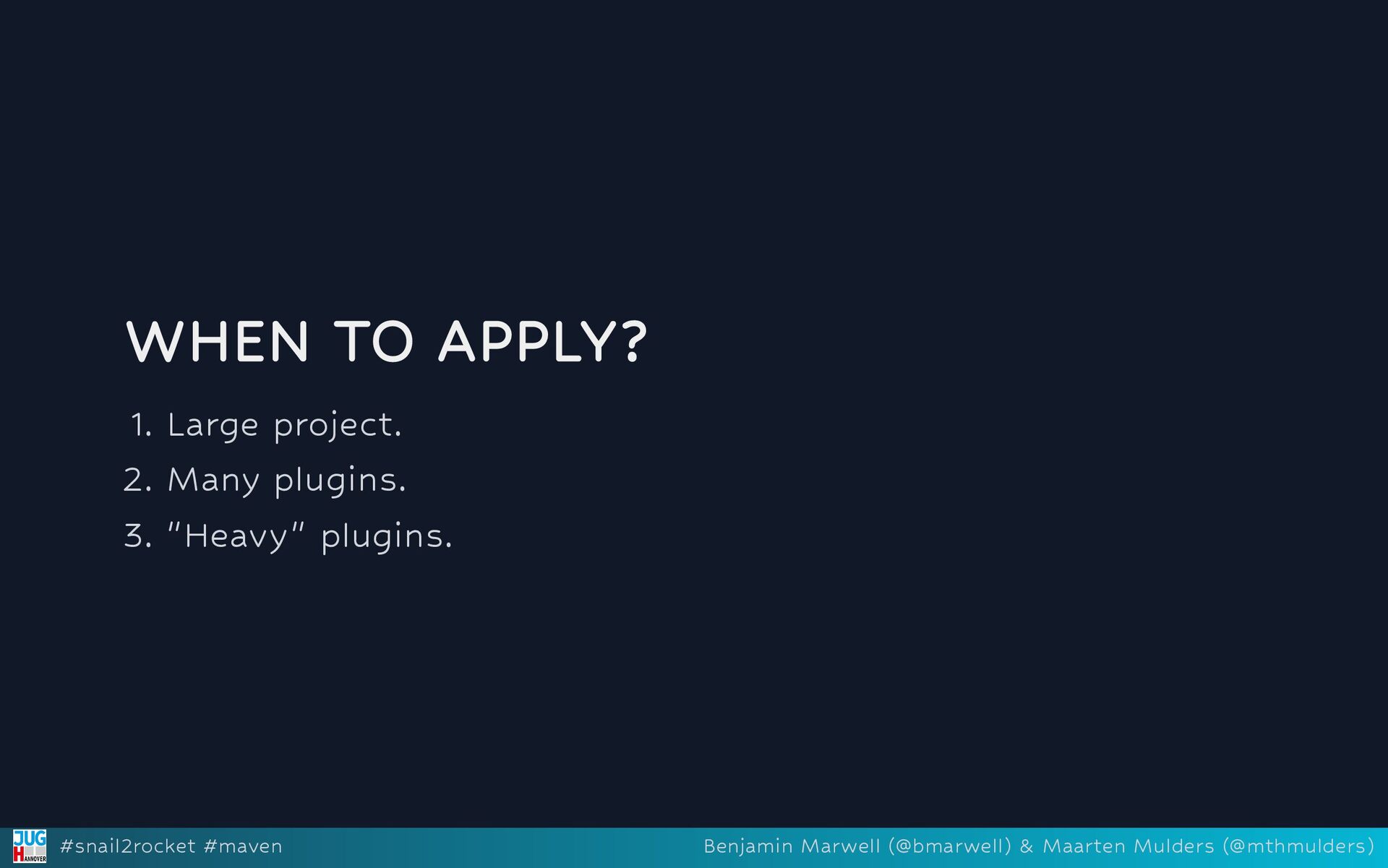 WHEN TO APPLY?

1. Large project.
2. Many plugins.
3. "Heavy" plugins.

JUG HANNOVER #snail2rocket #maven

Benjamin Marwell (@bmarwell) & Maarten Mulders (@mthmulders)